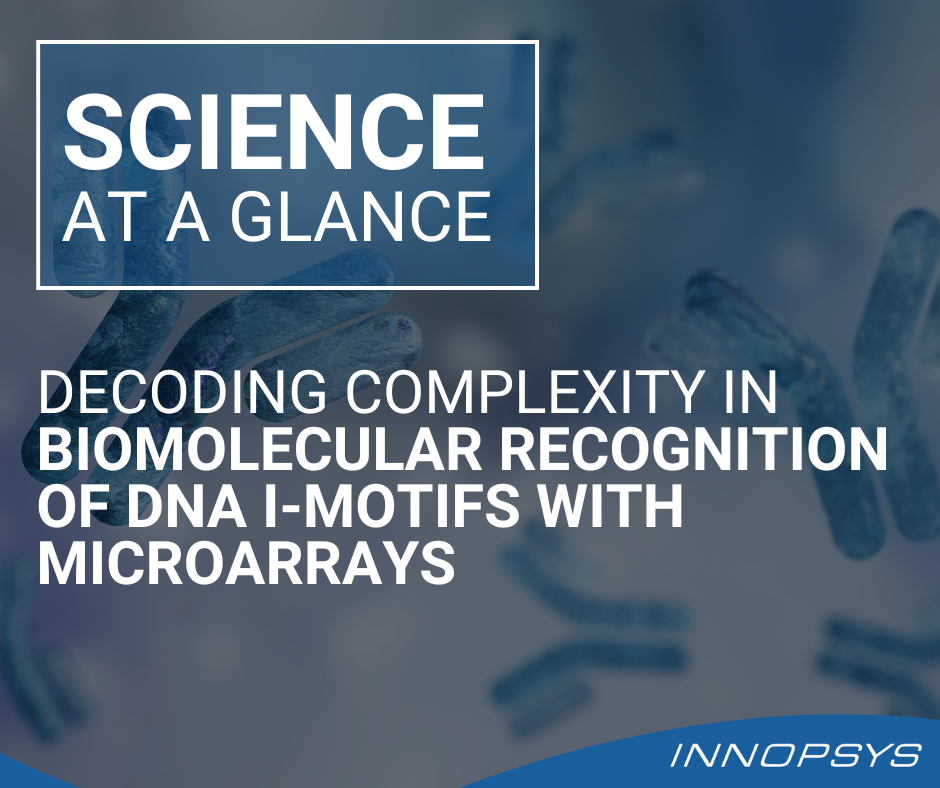 SCIENCE
AT A GLANCE

DECODING COMPLEXITY IN BIOMOLECULAR RECOGNITION OF DNA I-MOTIFS WITH MICROARRAYS

INNOPSYS